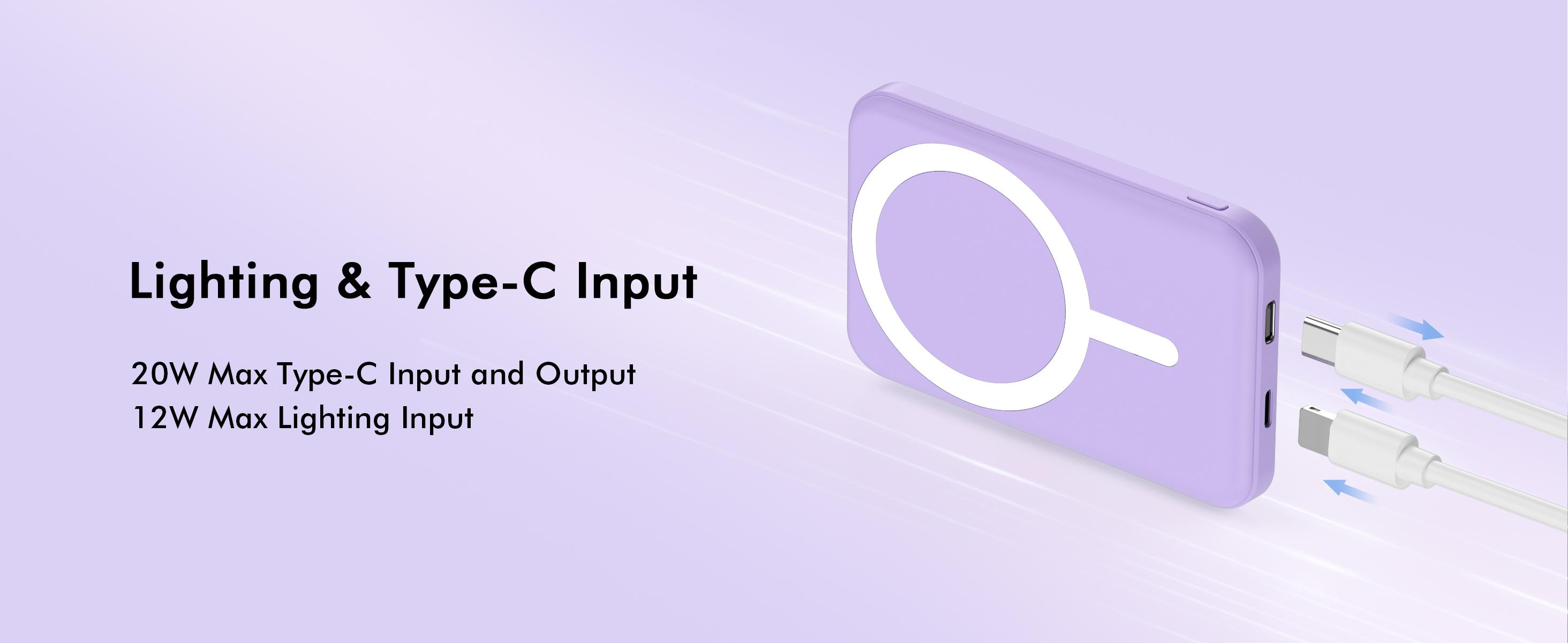 Lighting & Type-C Input

20W Max Type-C Input and Output
12W Max Lighting Input